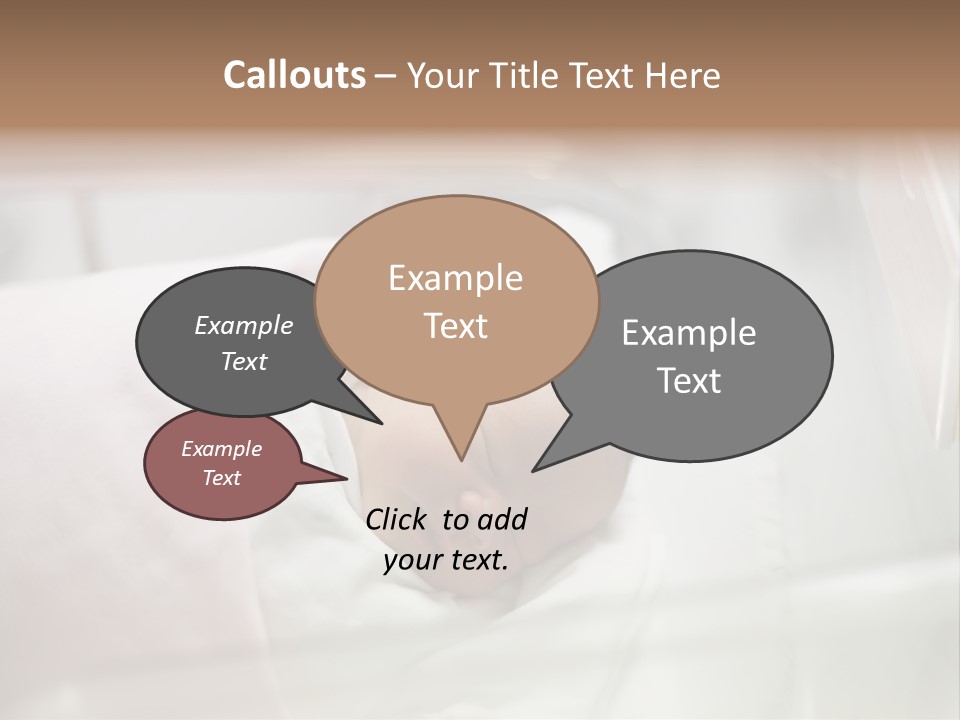 Callouts – Your Title Text Here

Example Text

Example Text

Example Text

Example Text

Click to add your text.